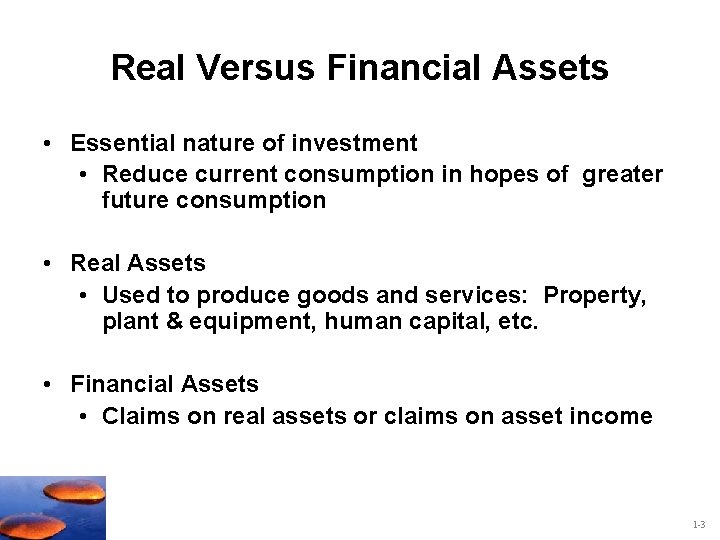 Real Versus Financial Assets

• Essential nature of investment
  • Reduce current consumption in hopes of greater future consumption

• Real Assets
  • Used to produce goods and services: Property, plant & equipment, human capital, etc.

• Financial Assets
  • Claims on real assets or claims on asset income

1-3